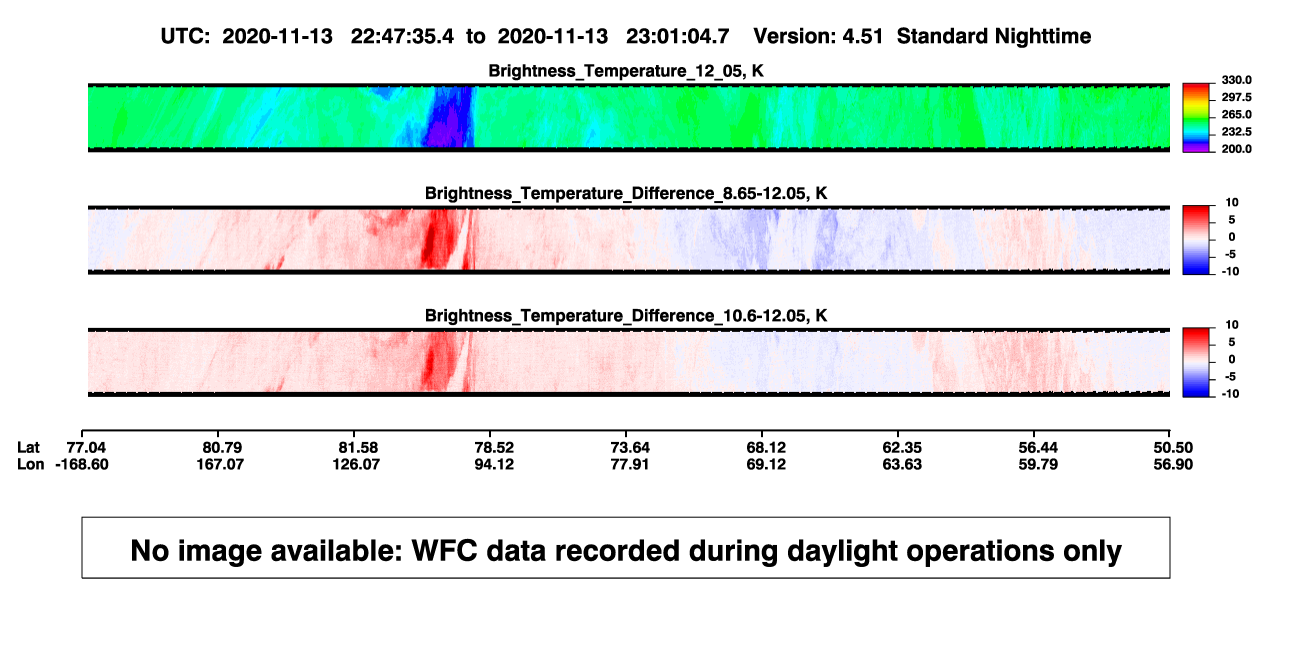 UTC: 2020-11-13 22:47:35.4 to 2020-11-13 23:01:04.7 Version: 4.51 Standard Nighttime

Brightness_Temperature_12_05, K

330.0
297.5
265.0
232.5
200.0

Brightness_Temperature_Difference_8.65-12.05, K

10
5
0
-5
-10

Brightness_Temperature_Difference_10.6-12.05, K

10
5
0
-5
-10

| Lat | 77.04 | 80.79 | 81.58 | 78.52 | 73.64 | 68.12 | 62.35 | 56.44 | 50.50 |
|---|---|---|---|---|---|---|---|---|---|
| Lon | -168.60 | 167.07 | 126.07 | 94.12 | 77.91 | 69.12 | 63.63 | 59.79 | 56.90 |

No image available: WFC data recorded during daylight operations only